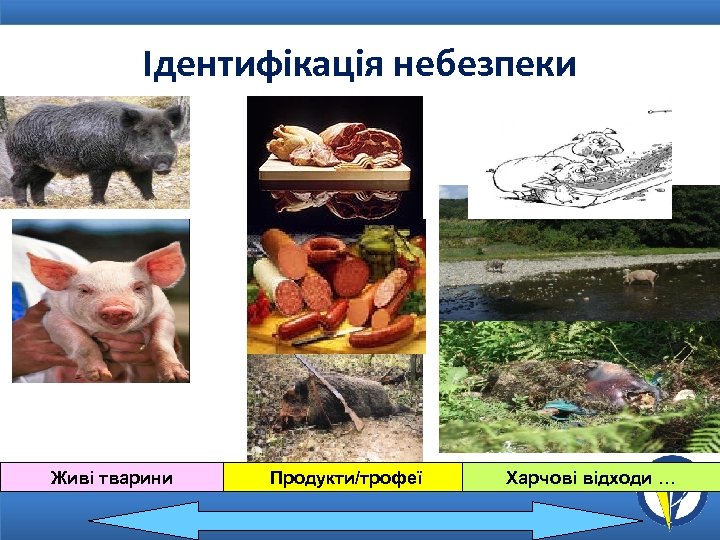 Ідентифікація небезпеки

Живі тварини

Продукти/трофеї

Харчові відходи …